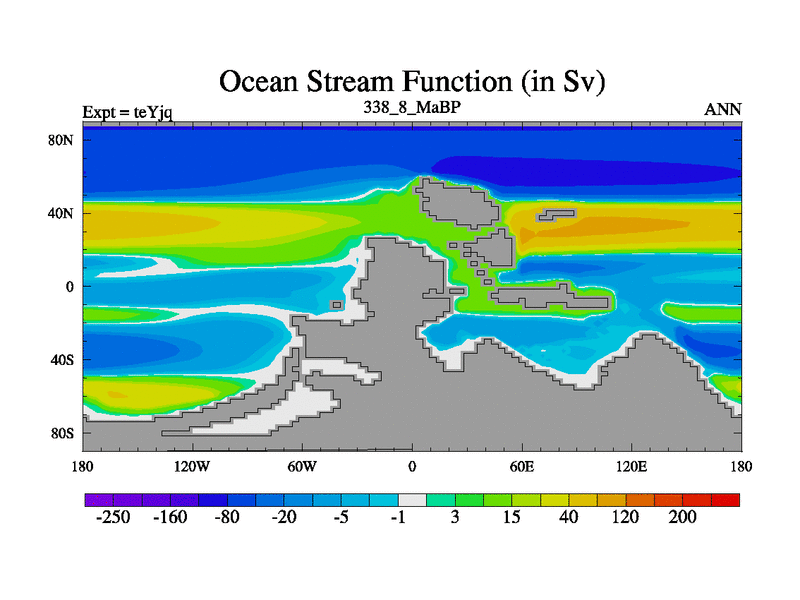 Ocean Stream Function (in Sv)

Expt = teYjq

338_8_MaBP

ANN

80N

40N

0

40S

80S

180

120W

60W

0

60E

120E

180

-250

-160

-80

-20

-5

-1

3

15

40

120

200